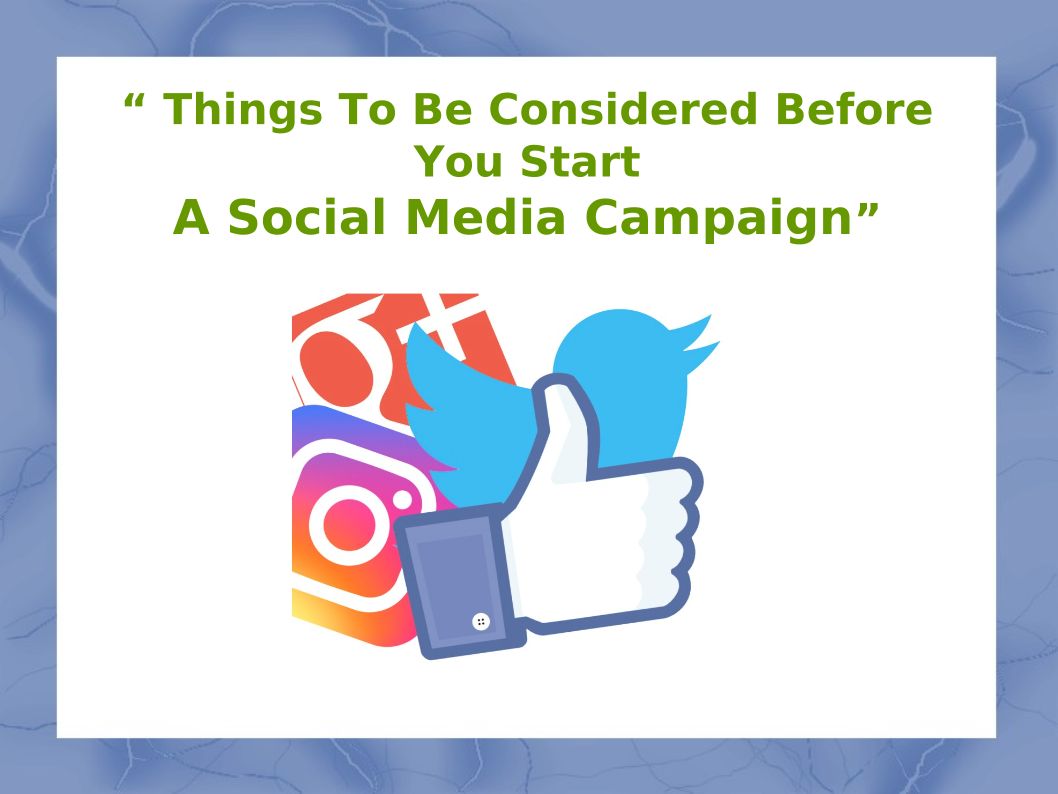 “ Things To Be Considered Before You Start
A Social Media Campaign”